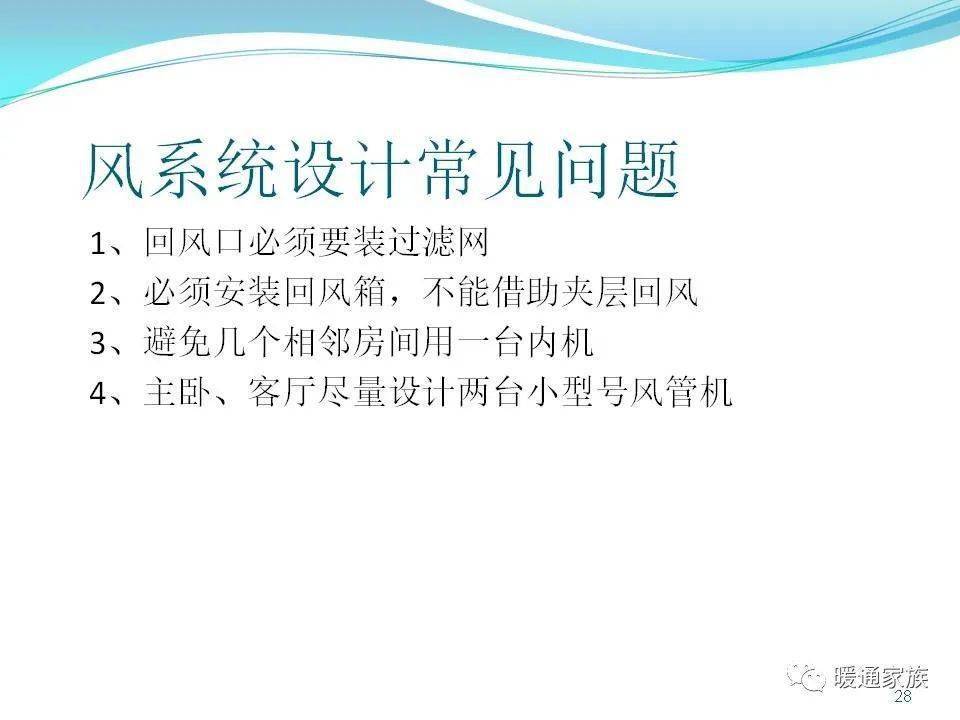 风系统设计常见问题

1、回风口必须要装过滤网

2、必须安装回风箱，不能借助夹层回风

3、避免几个相邻房间用一台内机

4、主卧、客厅尽量设计两台小型号风管机

暖通家族

28